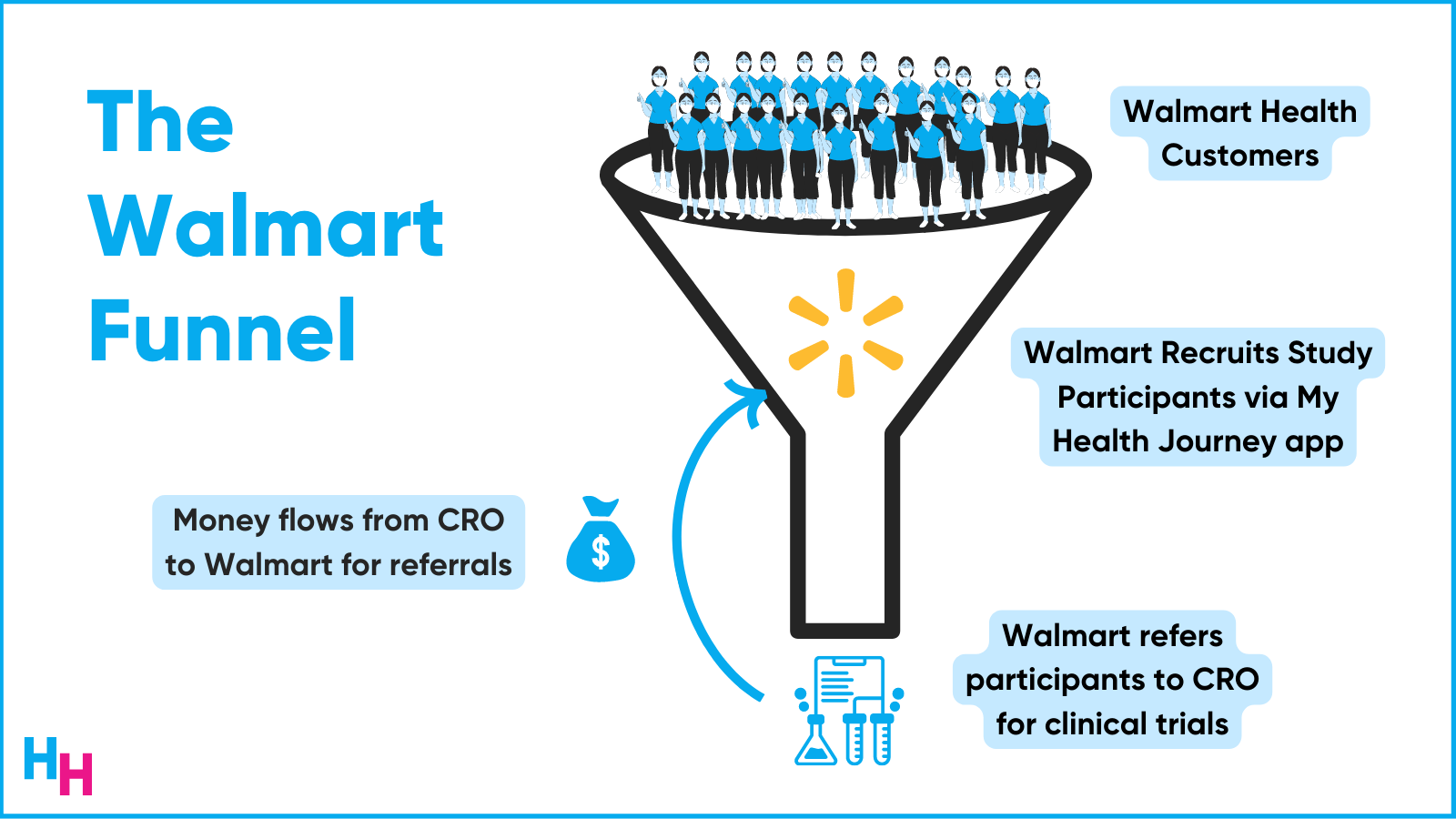 The Walmart Funnel

Walmart Health Customers

Walmart Recruits Study Participants via My Health Journey app

Money flows from CRO to Walmart for referrals

$

Walmart refers participants to CRO for clinical trials

HH